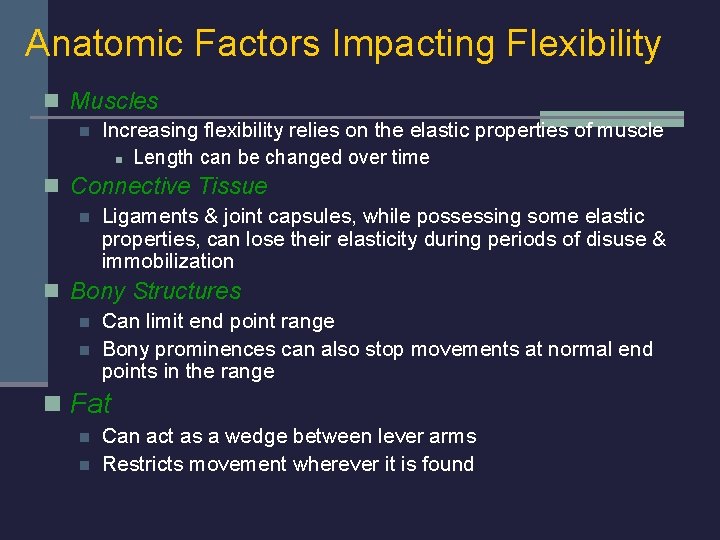 Anatomic Factors Impacting Flexibility

Muscles

Increasing flexibility relies on the elastic properties of muscle

Length can be changed over time

Connective Tissue

Ligaments & joint capsules, while possessing some elastic properties, can lose their elasticity during periods of disuse & immobilization

Bony Structures

Can limit end point range

Bony prominences can also stop movements at normal end points in the range

Fat

Can act as a wedge between lever arms

Restricts movement wherever it is found